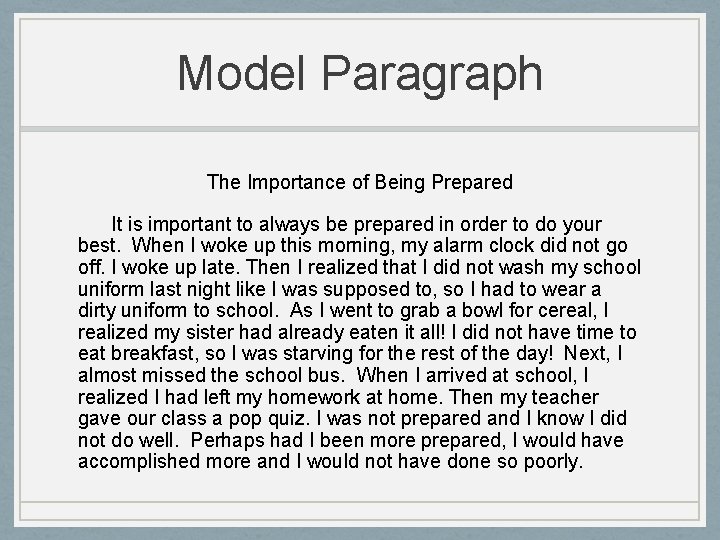 Model Paragraph

The Importance of Being Prepared

It is important to always be prepared in order to do your best. When I woke up this morning, my alarm clock did not go off. I woke up late. Then I realized that I did not wash my school uniform last night like I was supposed to, so I had to wear a dirty uniform to school. As I went to grab a bowl for cereal, I realized my sister had already eaten it all! I did not have time to eat breakfast, so I was starving for the rest of the day! Next, I almost missed the school bus. When I arrived at school, I realized I had left my homework at home. Then my teacher gave our class a pop quiz. I was not prepared and I know I did not do well. Perhaps had I been more prepared, I would have accomplished more and I would not have done so poorly.